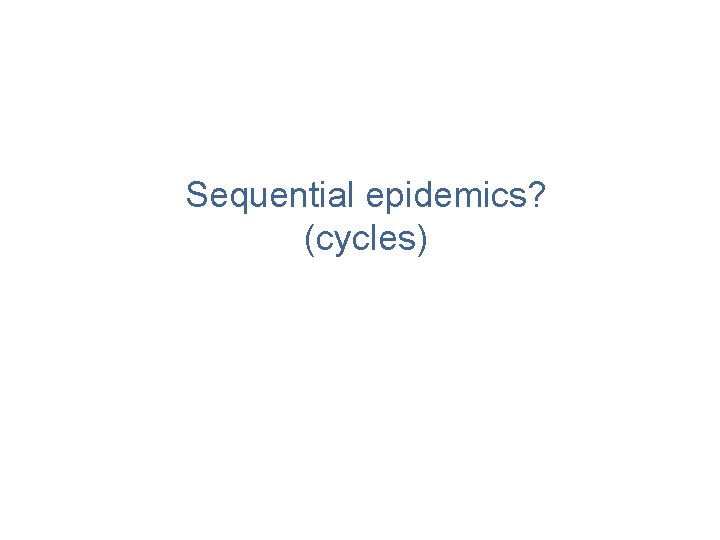 Sequential epidemics?
(cycles)